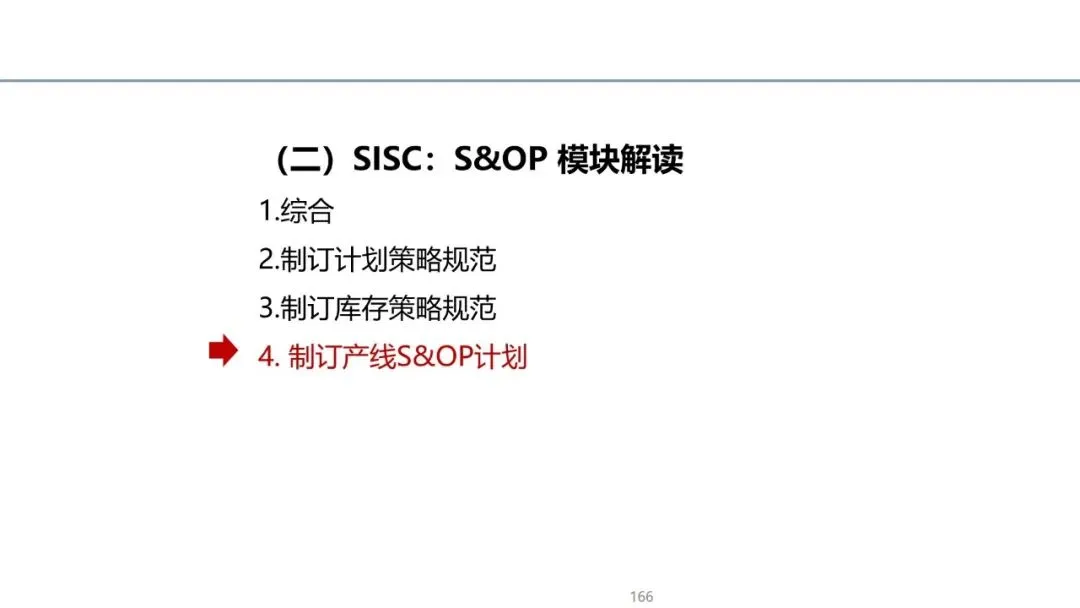 （二）SISC：S&OP 模块解读

1.综合

2.制订计划策略规范

3.制订库存策略规范

4. 制订产线S&OP计划

166